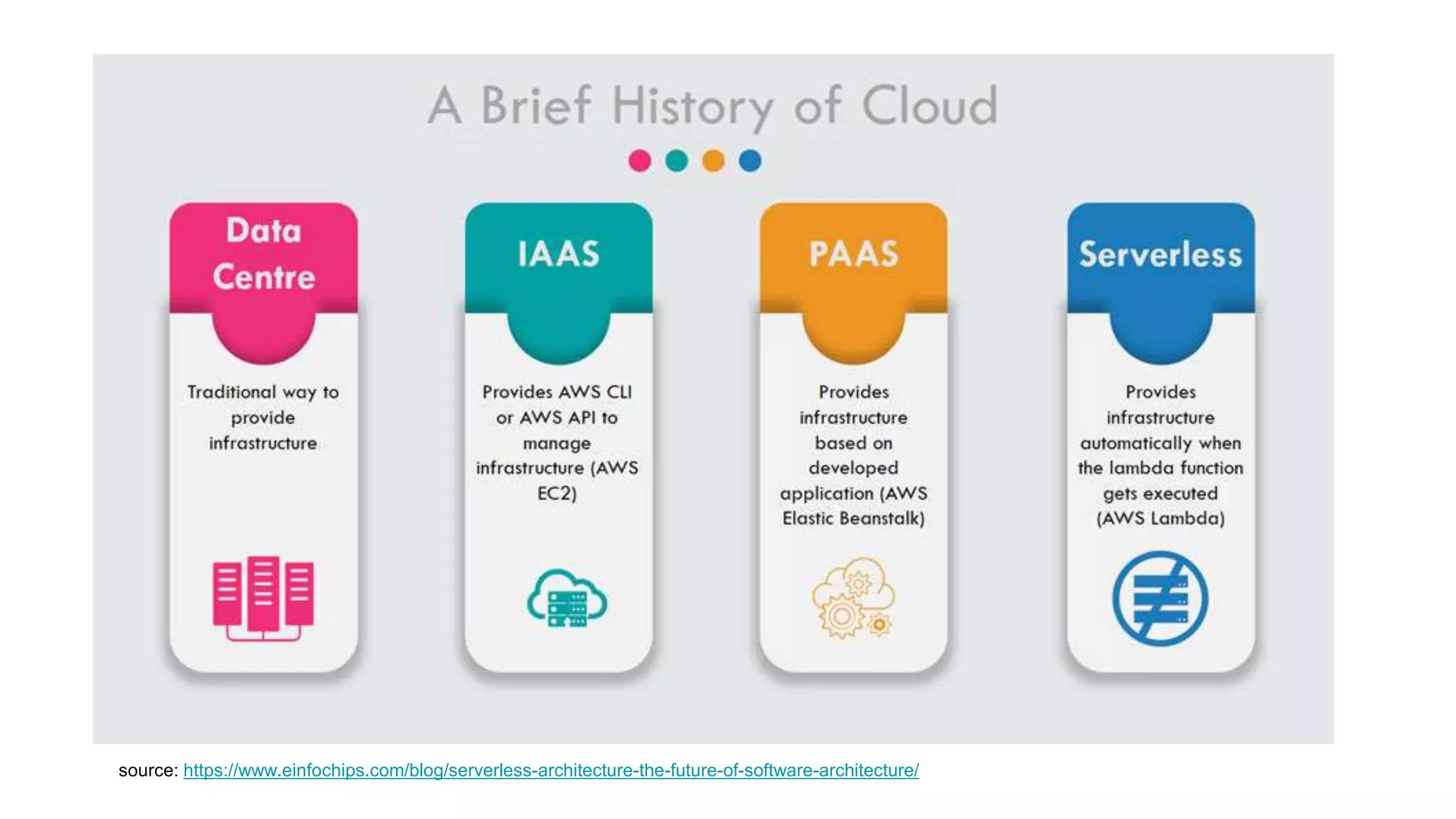 A Brief History of Cloud

Data Centre

Traditional way to provide infrastructure

IAAS

Provides AWS CLI or AWS API to manage infrastructure (AWS EC2)

PAAS

Provides infrastructure based on developed application (AWS Elastic Beanstalk)

Serverless

Provides infrastructure automatically when the lambda function gets executed (AWS Lambda)

source: https://www.einfochips.com/blog/serverless-architecture-the-future-of-software-architecture/